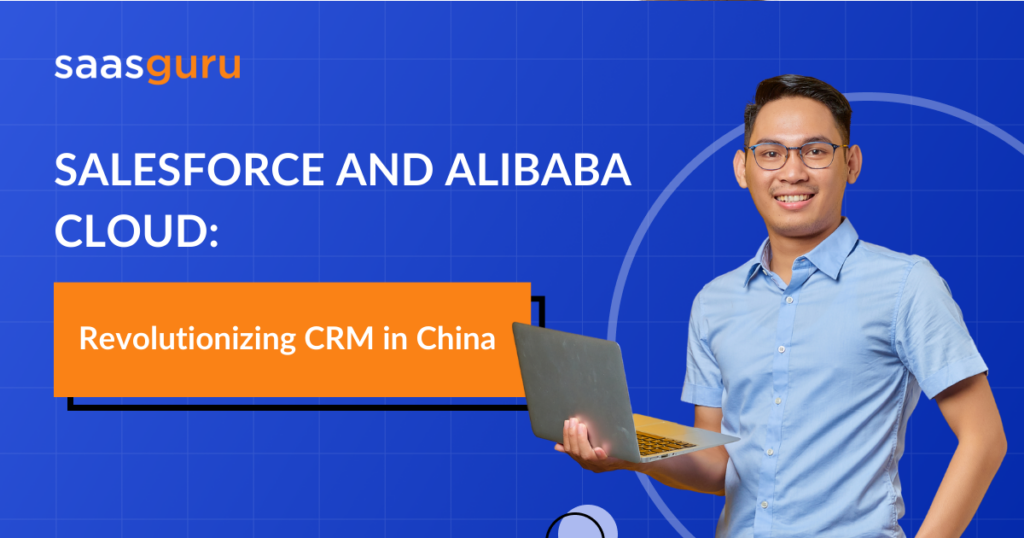 saasguru

SALESFORCE AND ALIBABA CLOUD:

Revolutionizing CRM in China